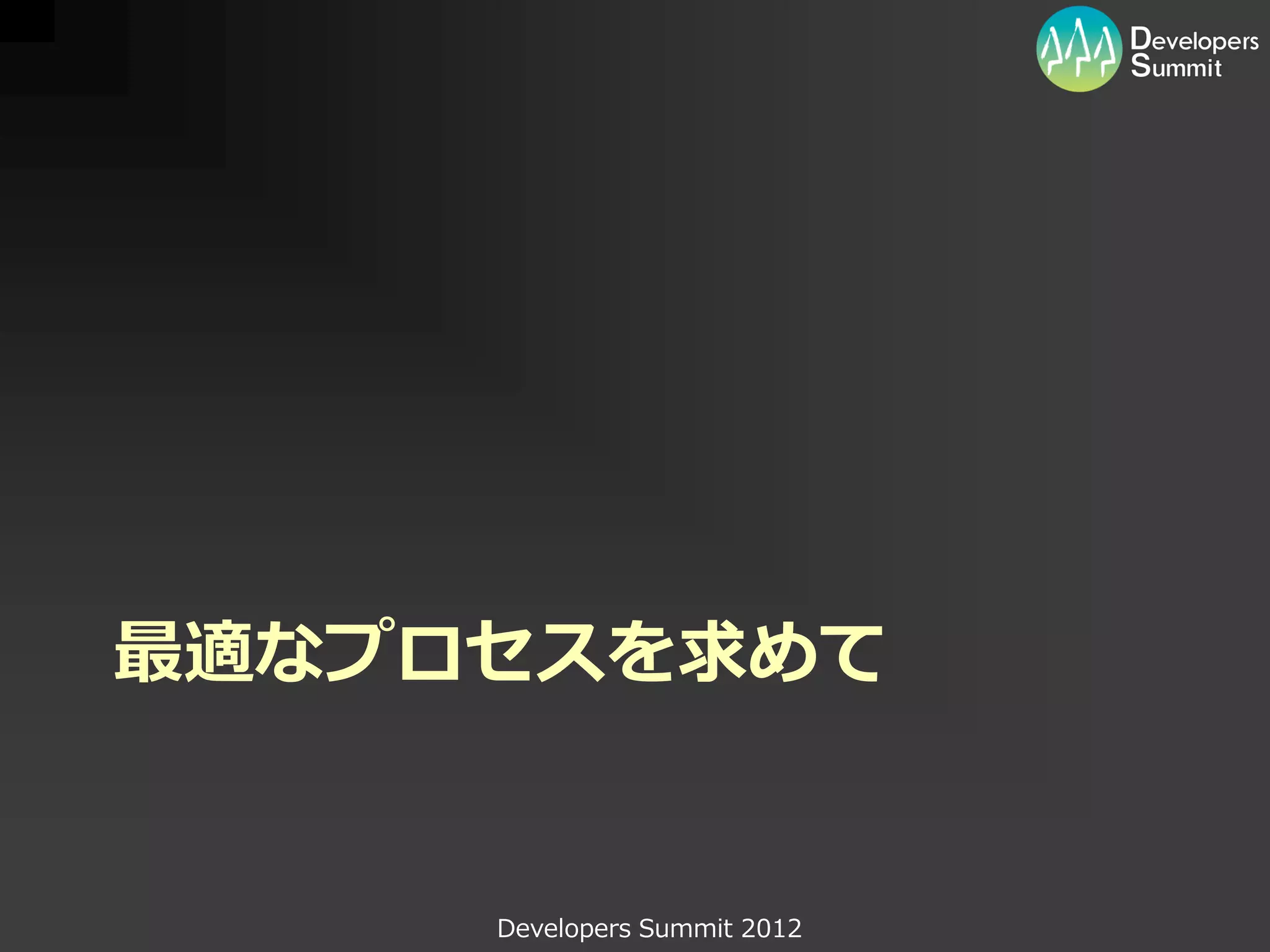 Developers Summit

最適なプロセスを求めて

Developers Summit 2012